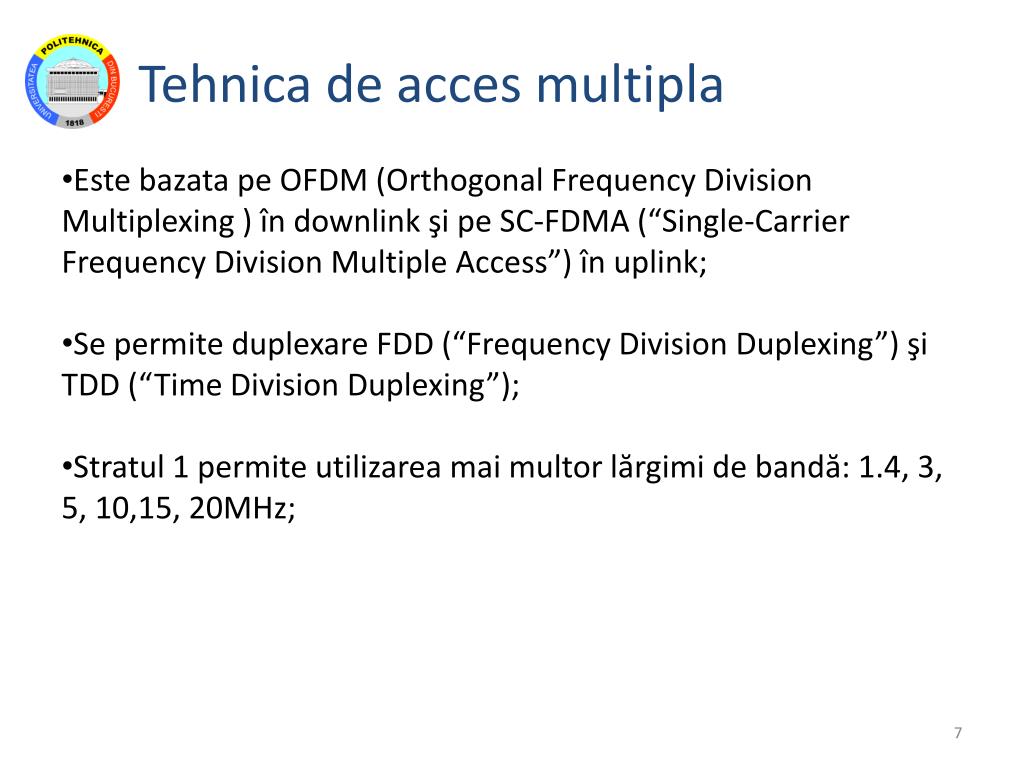 UNIVERSITATEA POLITEHNICA DIN BUCUREŞTI 1818

Tehnica de acces multipla

•Este bazata pe OFDM (Orthogonal Frequency Division Multiplexing ) în downlink şi pe SC-FDMA (“Single-Carrier Frequency Division Multiple Access”) în uplink;

•Se permite duplexare FDD (“Frequency Division Duplexing”) şi TDD (“Time Division Duplexing”);

•Stratul 1 permite utilizarea mai multor lărgimi de bandă: 1.4, 3, 5, 10,15, 20MHz;

7